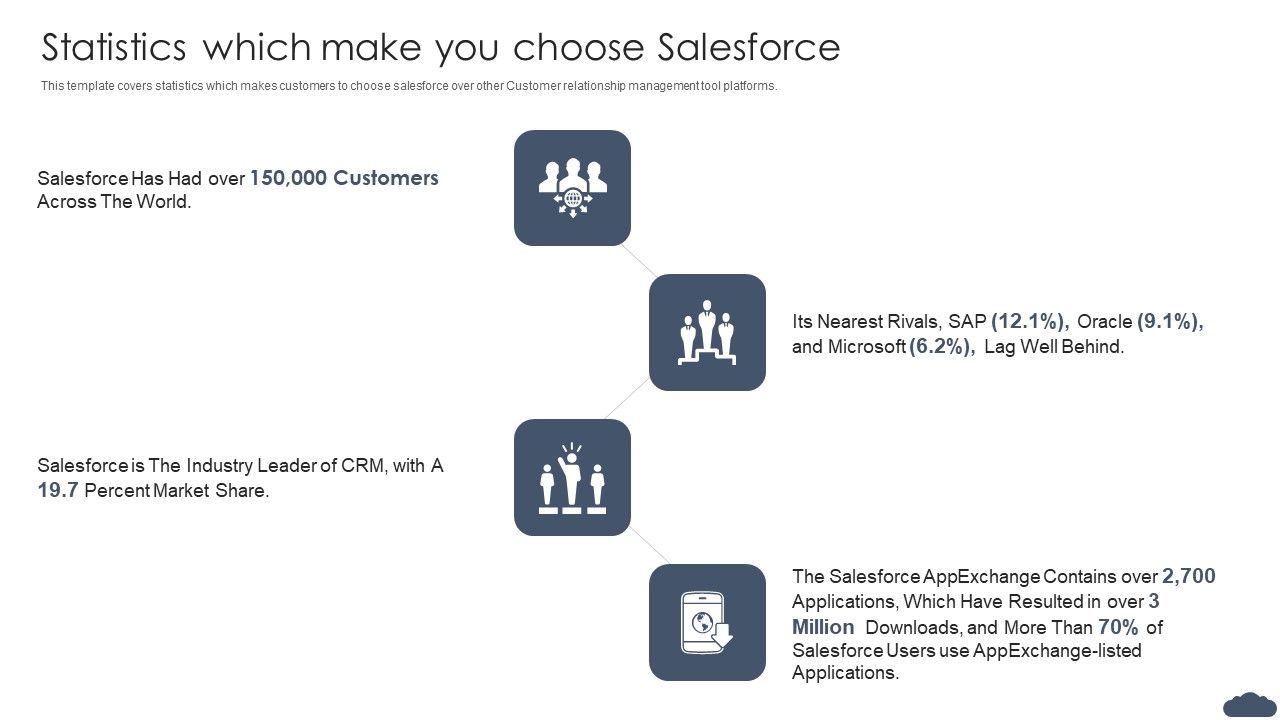 Statistics which make you choose Salesforce

This template covers statistics which makes customers to choose salesforce over other Customer relationship management tool platforms.

Salesforce Has Had over 150,000 Customers Across The World.

Its Nearest Rivals, SAP (12.1%), Oracle (9.1%), and Microsoft (6.2%), Lag Well Behind.

Salesforce is The Industry Leader of CRM, with A 19.7 Percent Market Share.

The Salesforce AppExchange Contains over 2,700 Applications, Which Have Resulted in over 3 Million Downloads, and More Than 70% of Salesforce Users use AppExchange-listed Applications.